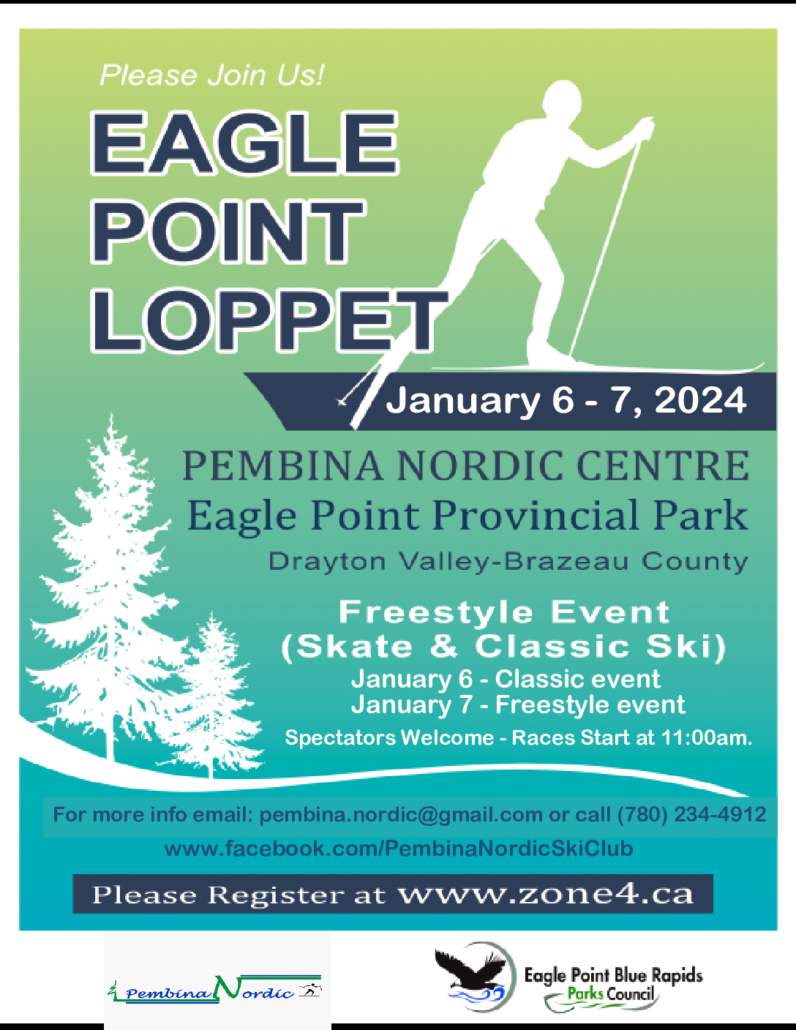 Please Join Us!

EAGLE POINT LOPPET

January 6 - 7, 2024

PEMBINA NORDIC CENTRE
Eagle Point Provincial Park
Drayton Valley-Brazeau County

Freestyle Event
(Skate & Classic Ski)
January 6 - Classic event
January 7 - Freestyle event
Spectators Welcome - Races Start at 11:00am.

For more info email: pembina.nordic@gmail.com or call (780) 234-4912
www.facebook.com/PembinaNordicSkiClub

Please Register at www.zone4.ca

Pembina Nordic

Eagle Point Blue Rapids
Parks Council